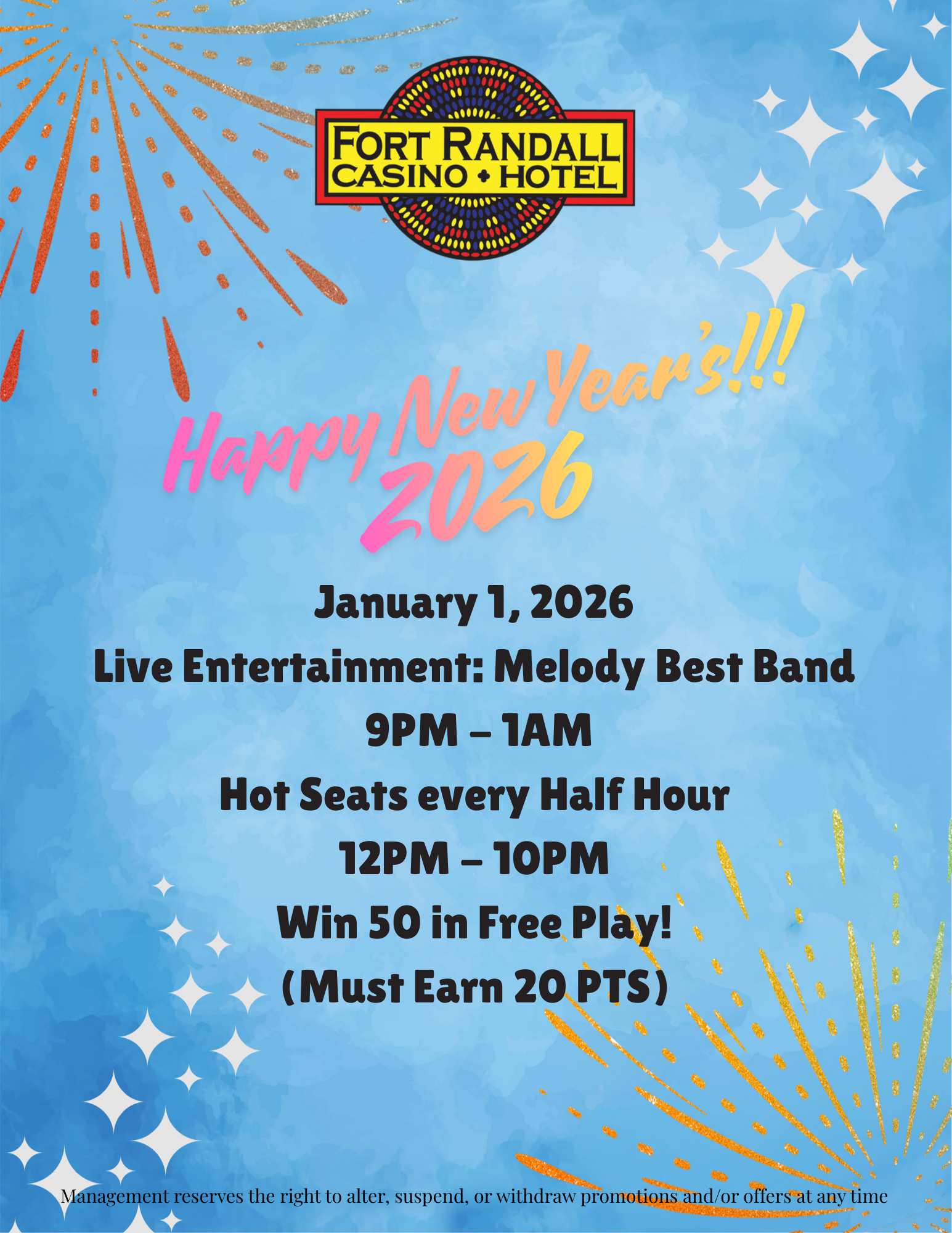 FORT RANDALL
CASINO + HOTEL

Happy New Year's!!!
2026

January 1, 2026

Live Entertainment: Melody Best Band

9PM – 1AM

Hot Seats every Half Hour

12PM – 10PM

Win 50 in Free Play!

(Must Earn 20 PTS)

Management reserves the right to alter, suspend, or withdraw promotions and/or offers at any time